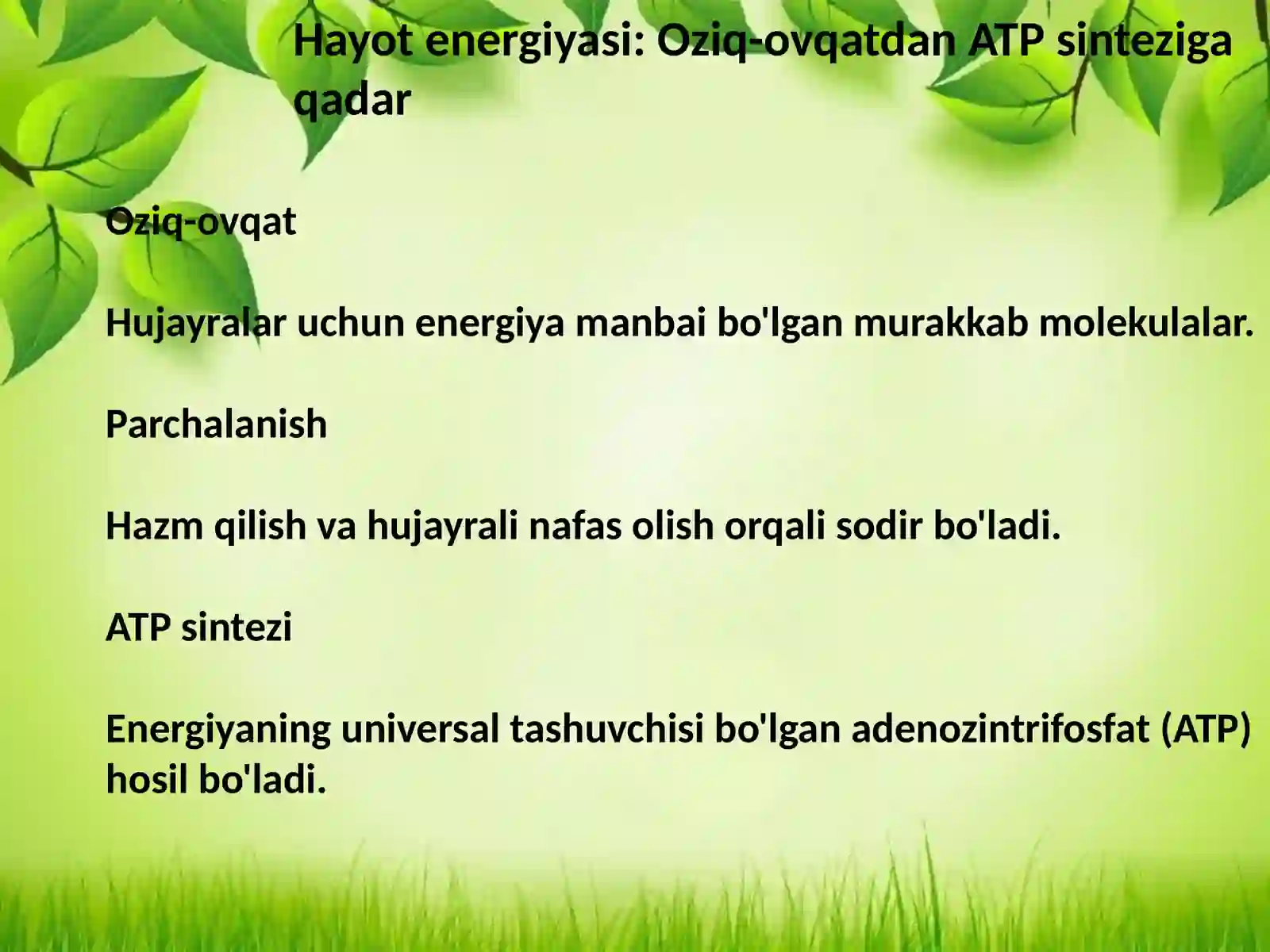 Hayot energiyasi: Oziq-ovqatdan ATP sinteziga qadar

Oziq-ovqat

Hujayralar uchun energiya manbai bo'lgan murakkab molekulalar.

Parchalanish

Hazm qilish va hujayrali nafas olish orqali sodir bo'ladi.

ATP sintezi

Energiyaning universal tashuvchisi bo'lgan adenozintrifosfat (ATP) hosil bo'ladi.